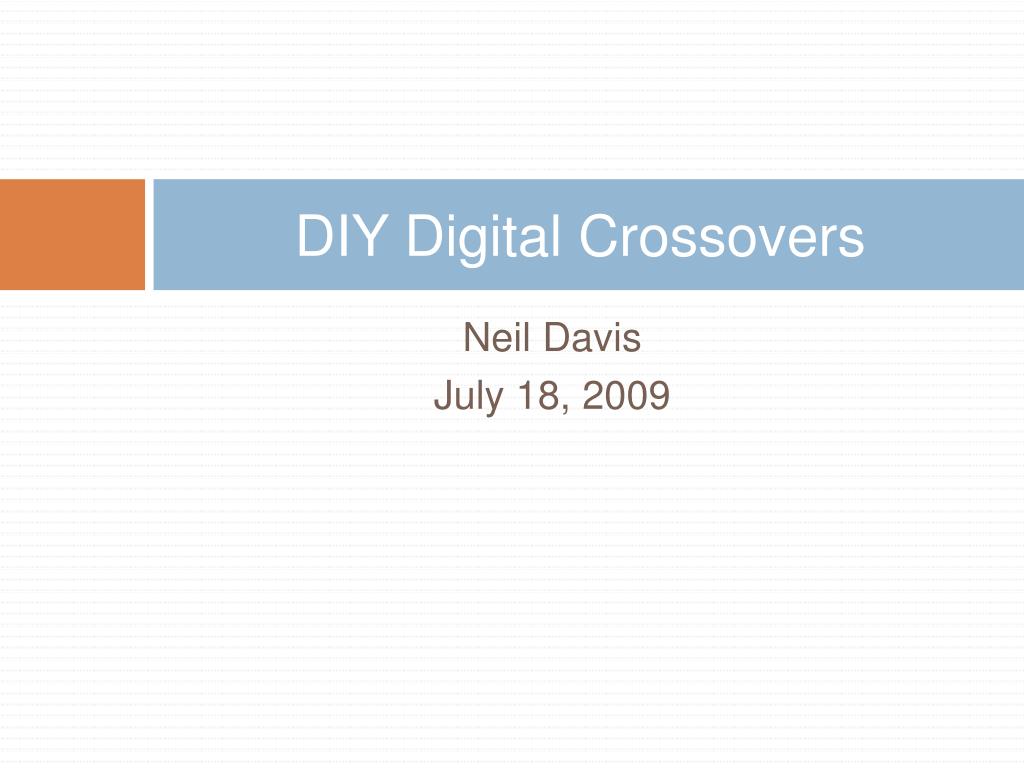 DIY Digital Crossovers

Neil Davis
July 18, 2009